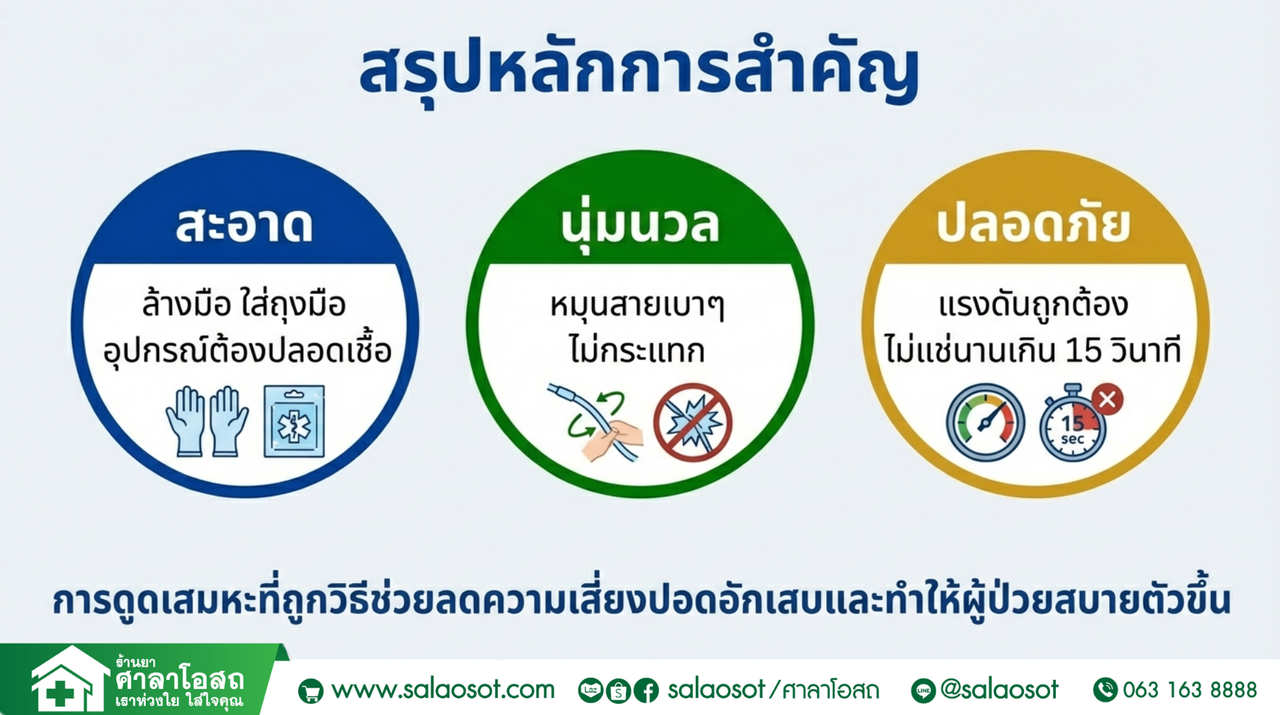 สรุปหลักการสำคัญ

สะอาด

ล้างมือ ใส่ถุงมือ อุปกรณ์ต้องปลอดเชื้อ

นุ่มนวล

หมุนสายเบาๆ ไม่กระแทก

ปลอดภัย

แรงดันถูกต้อง ไม่แช่นานเกิน 15 วินาที

15 sec

การดูดเสมหะที่ถูกวิธีช่วยลดความเสี่ยงปอดอักเสบและทำให้ผู้ป่วยสบายตัวขึ้น

ร้านยา ศาลาโอสถ เราห่วงใย ใส่ใจคุณ

www.salaosot.com

salaosot/ศาลาโอสถ

@salaosot

063 163 8888